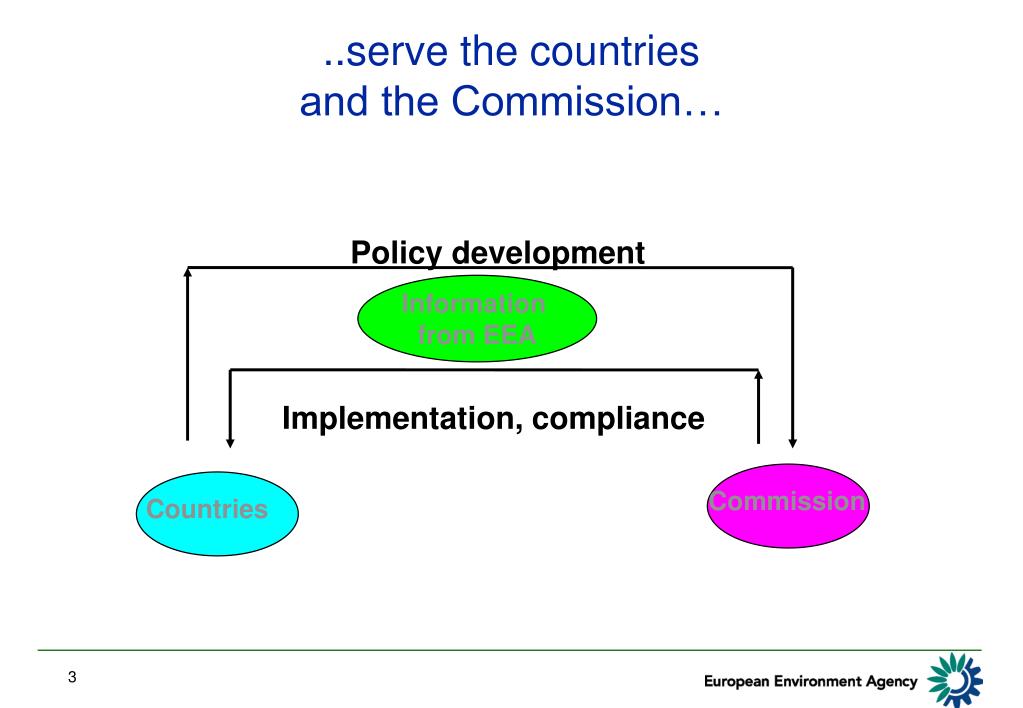 ..serve the countries
and the Commission…

Policy development

Information
from EEA

Implementation, compliance

Countries

Commission

3

European Environment Agency